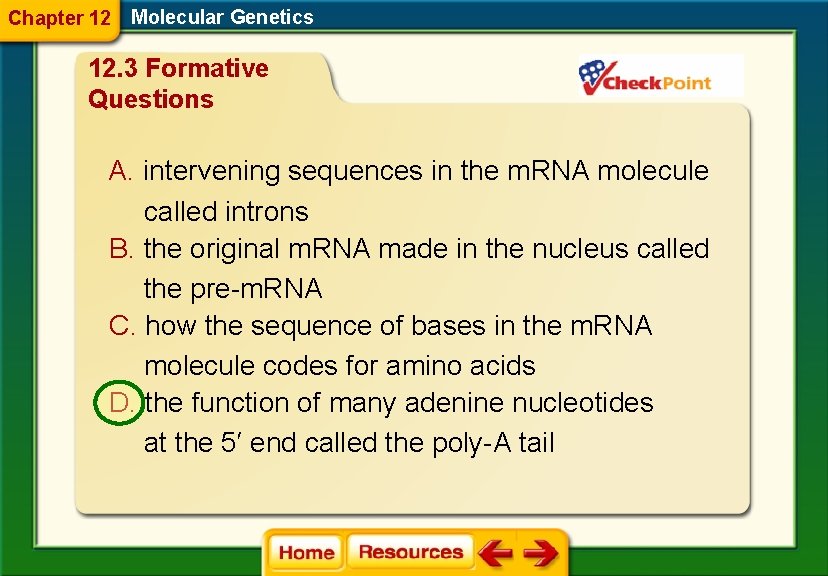 Chapter 12 Molecular Genetics

12.3 Formative Questions

CheckPoint

A. intervening sequences in the mRNA molecule called introns

B. the original mRNA made in the nucleus called the pre-mRNA

C. how the sequence of bases in the mRNA molecule codes for amino acids

D. the function of many adenine nucleotides at the 5′ end called the poly-A tail

Home Resources